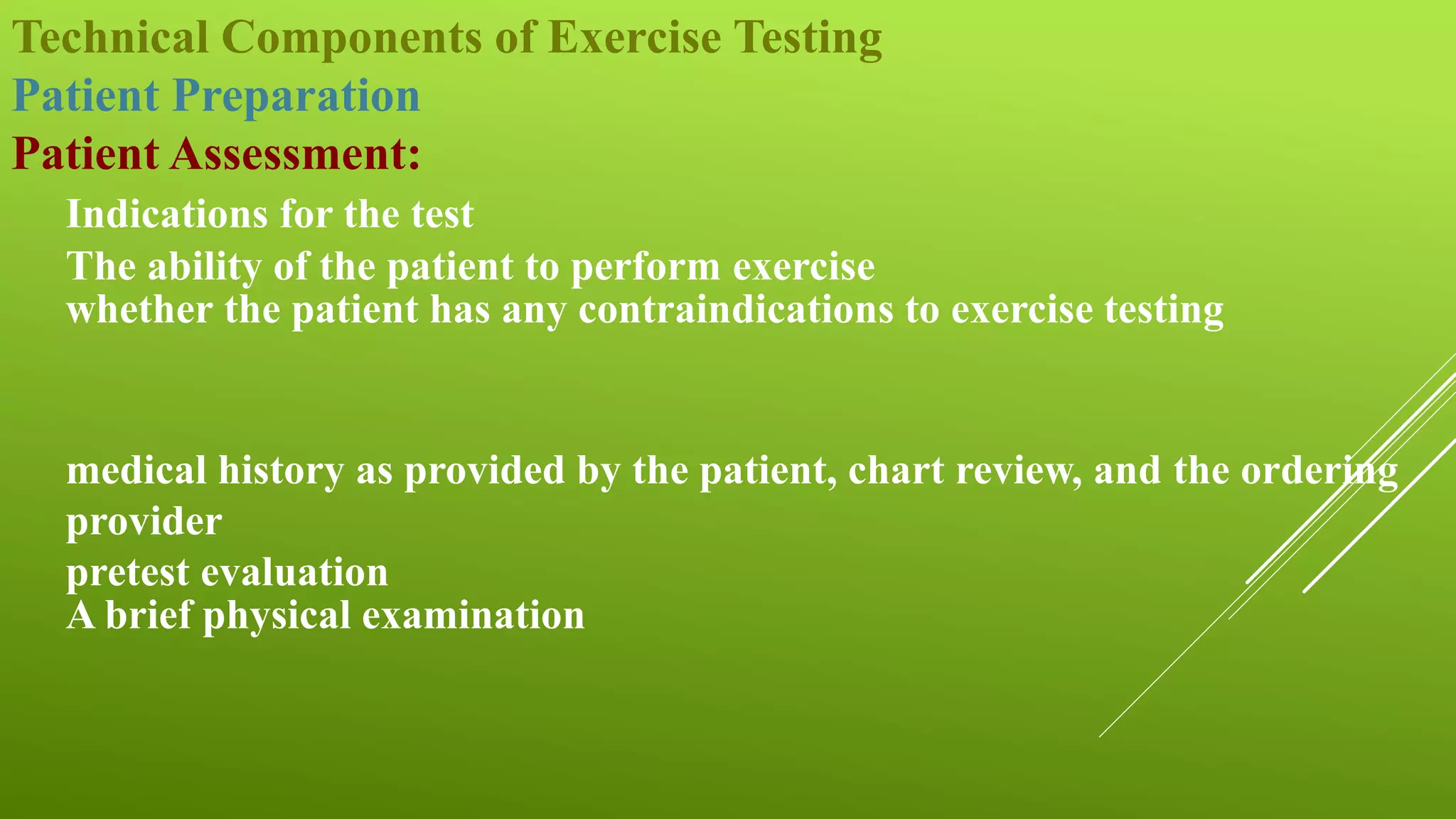 Technical Components of Exercise Testing

Patient Preparation

Patient Assessment:

Indications for the test

The ability of the patient to perform exercise

whether the patient has any contraindications to exercise testing

medical history as provided by the patient, chart review, and the ordering provider

pretest evaluation

A brief physical examination